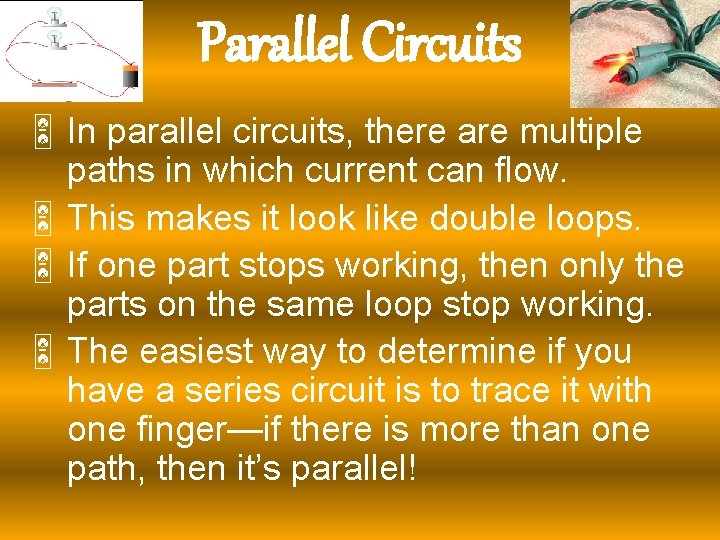 Parallel Circuits

In parallel circuits, there are multiple paths in which current can flow.

This makes it look like double loops.

If one part stops working, then only the parts on the same loop stop working.

The easiest way to determine if you have a series circuit is to trace it with one finger—if there is more than one path, then it's parallel!